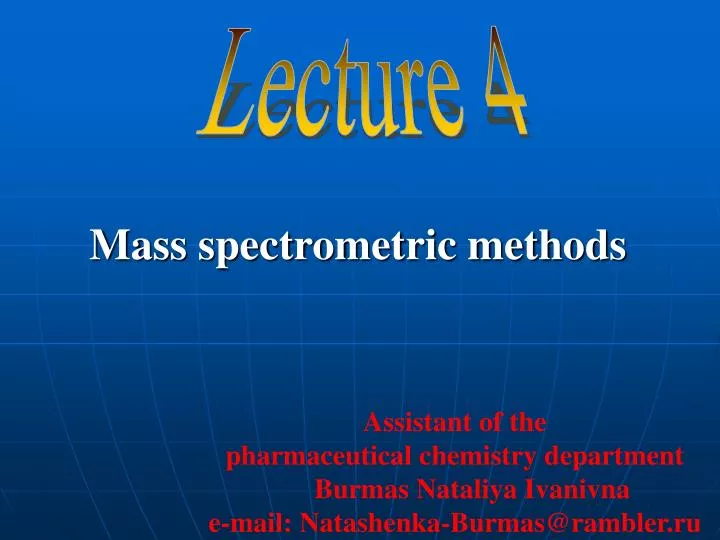 Lecture 4

Mass spectrometric methods

Assistant of the
pharmaceutical chemistry department
Burmas Nataliya Ivanivna
e-mail: Natashenka-Burmas@rambler.ru